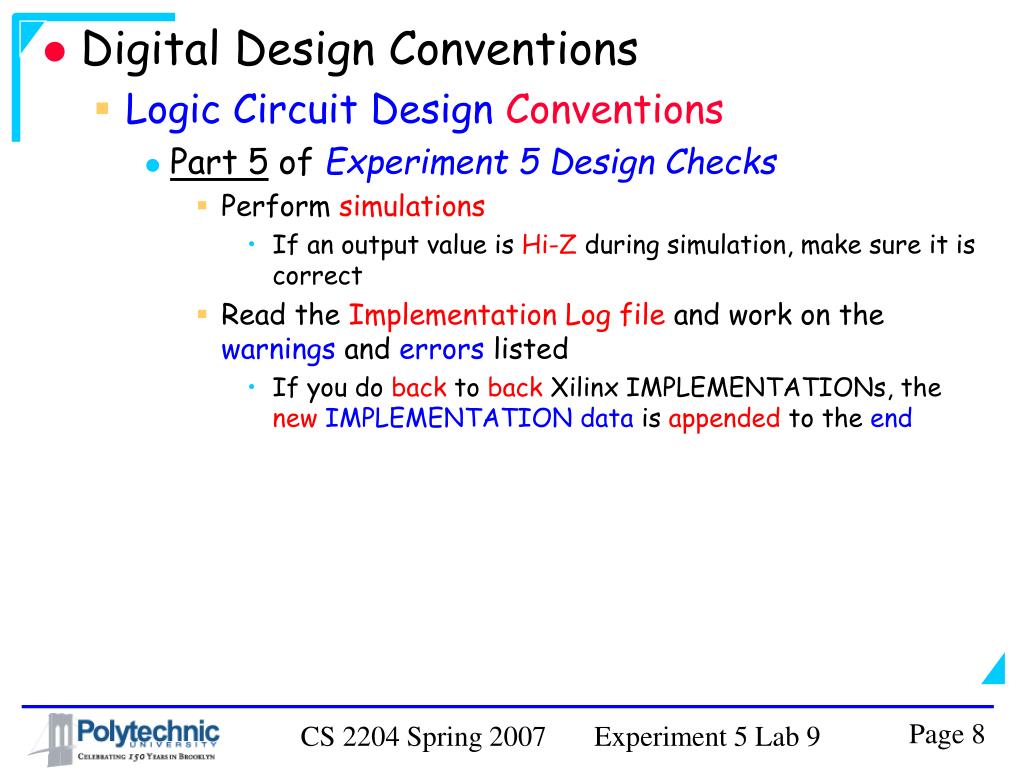 Digital Design Conventions

Logic Circuit Design Conventions

Part 5 of Experiment 5 Design Checks

Perform simulations

If an output value is Hi-Z during simulation, make sure it is correct

Read the Implementation Log file and work on the warnings and errors listed

If you do back to back Xilinx IMPLEMENTATIONs, the new IMPLEMENTATION data is appended to the end

Polytechnic UNIVERSITY
CELEBRATING 150 YEARS IN BROOKLYN

CS 2204 Spring 2007 Experiment 5 Lab 9

Page 8